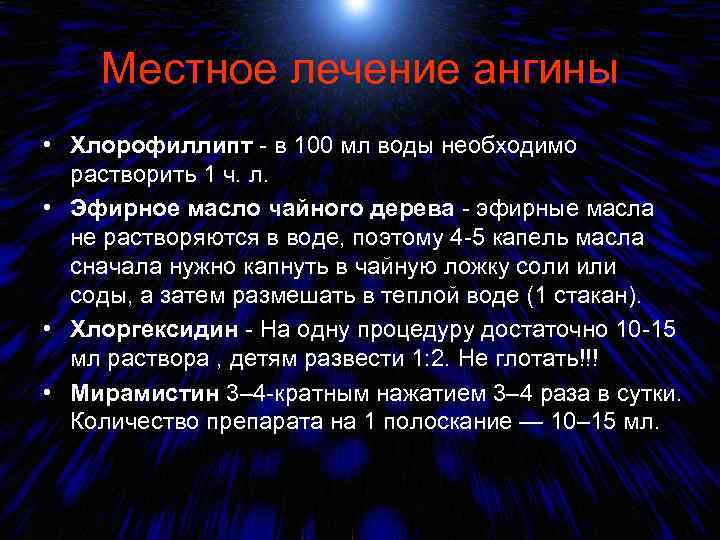 Местное лечение ангины

• Хлорофиллипт - в 100 мл воды необходимо растворить 1 ч. л.

• Эфирное масло чайного дерева - эфирные масла не растворяются в воде, поэтому 4-5 капель масла сначала нужно капнуть в чайную ложку соли или соды, а затем размешать в теплой воде (1 стакан).

• Хлоргексидин - На одну процедуру достаточно 10-15 мл раствора , детям развести 1:2. Не глотать!!!

• Мирамистин 3–4-кратным нажатием 3–4 раза в сутки. Количество препарата на 1 полоскание — 10–15 мл.